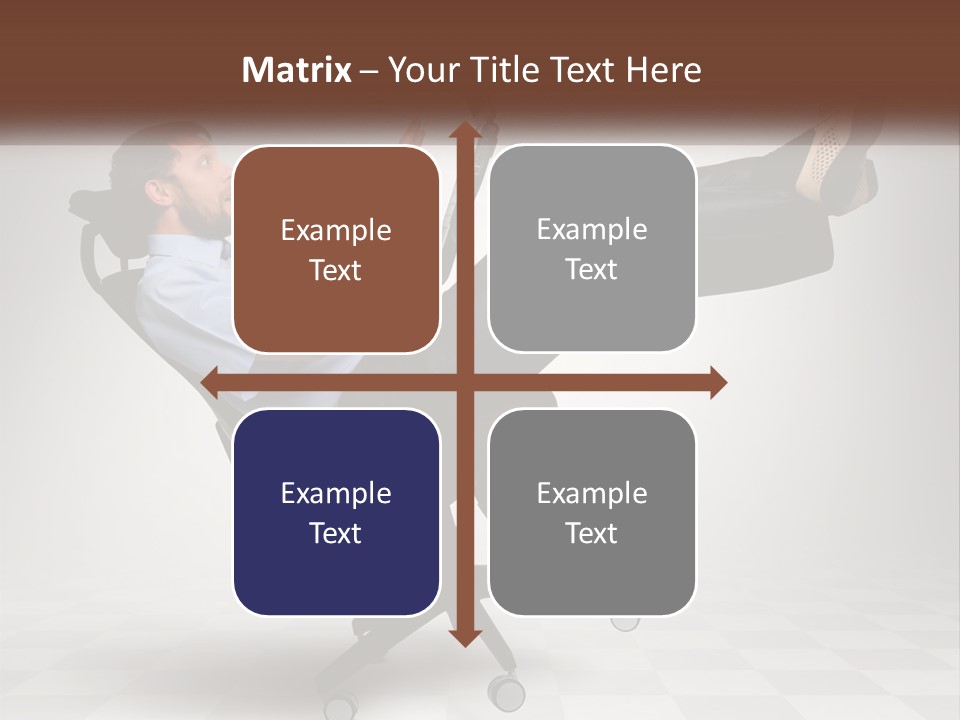 Matrix – Your Title Text Here

Example Text

Example Text

Example Text

Example Text